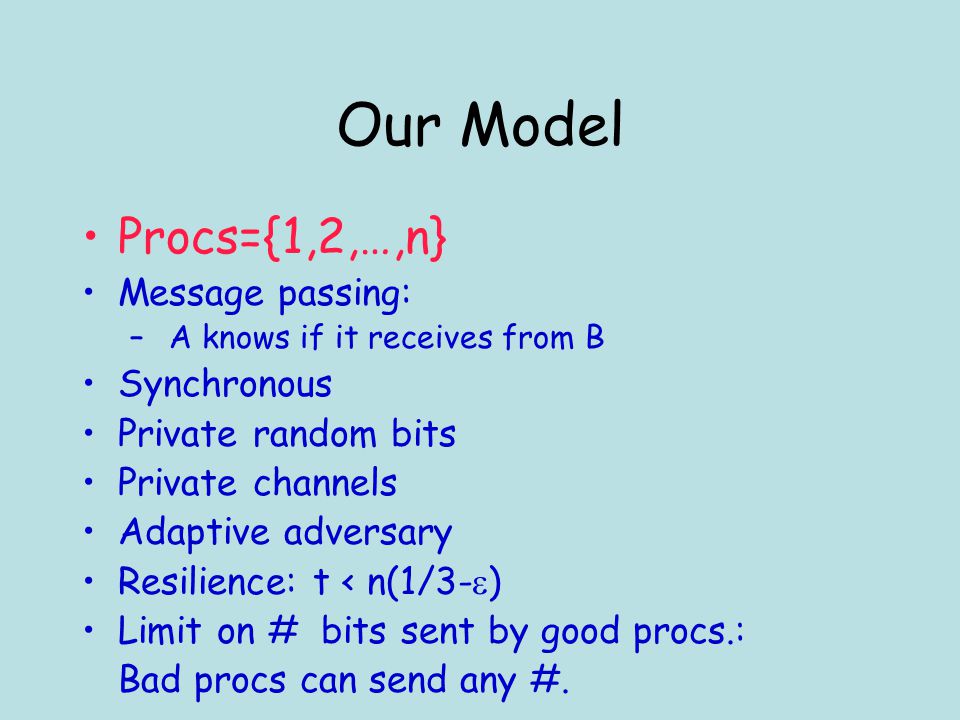 Our Model

• Procs={1,2,…,n}
• Message passing:
– A knows if it receives from B
• Synchronous
• Private random bits
• Private channels
• Adaptive adversary
• Resilience: $t < n(1/3-\varepsilon)$
• Limit on # bits sent by good procs.: Bad procs can send any #.